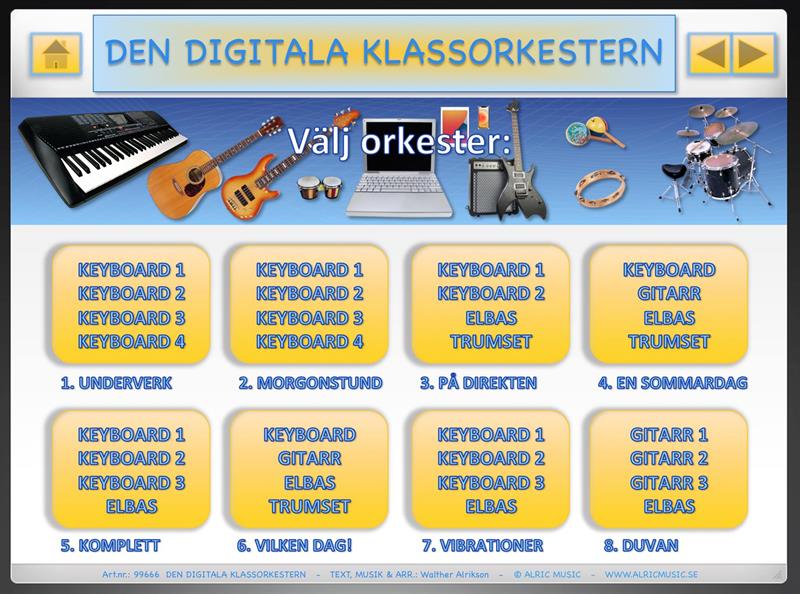 DEN DIGITALA KLASSORKESTERN

Välj orkester:

KEYBOARD 1
KEYBOARD 2
KEYBOARD 3
KEYBOARD 4

1. UNDERVERK

KEYBOARD 1
KEYBOARD 2
KEYBOARD 3
KEYBOARD 4

2. MORGONSTUND

KEYBOARD 1
KEYBOARD 2
ELBAS
TRUMSET

3. PÅ DIREKTEN

KEYBOARD
GITARR
ELBAS
TRUMSET

4. EN SOMMARDAG

KEYBOARD 1
KEYBOARD 2
KEYBOARD 3
ELBAS

5. KOMPLETT

KEYBOARD
GITARR
ELBAS
TRUMSET

6. VILKEN DAG!

KEYBOARD 1
KEYBOARD 2
KEYBOARD 3
ELBAS

7. VIBRATIONER

GITARR 1
GITARR 2
GITARR 3
ELBAS

8. DUVAN

Art.nr.: 99666 DEN DIGITALA KLASSORKESTERN - TEXT, MUSIK & ARR.: Walther Alrikson - © ALRIC MUSIC - WWW.ALRICMUSIC.SE